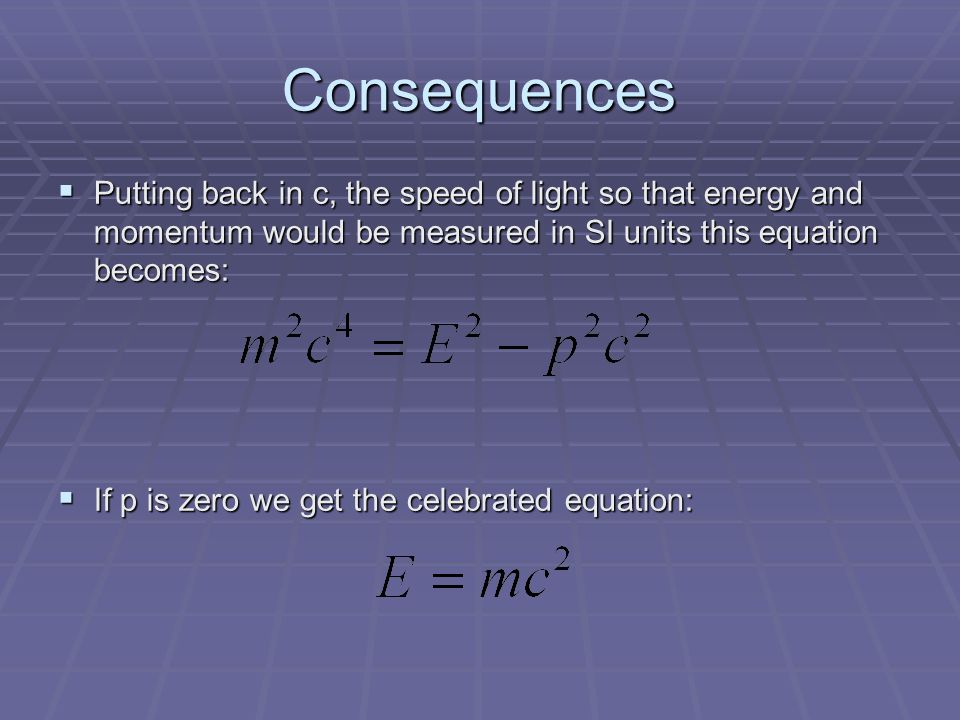 Consequences

▪ Putting back in c, the speed of light so that energy and momentum would be measured in SI units this equation becomes:

$m^2c^4 = E^2 - p^2c^2$

▪ If p is zero we get the celebrated equation:

$E = mc^2$